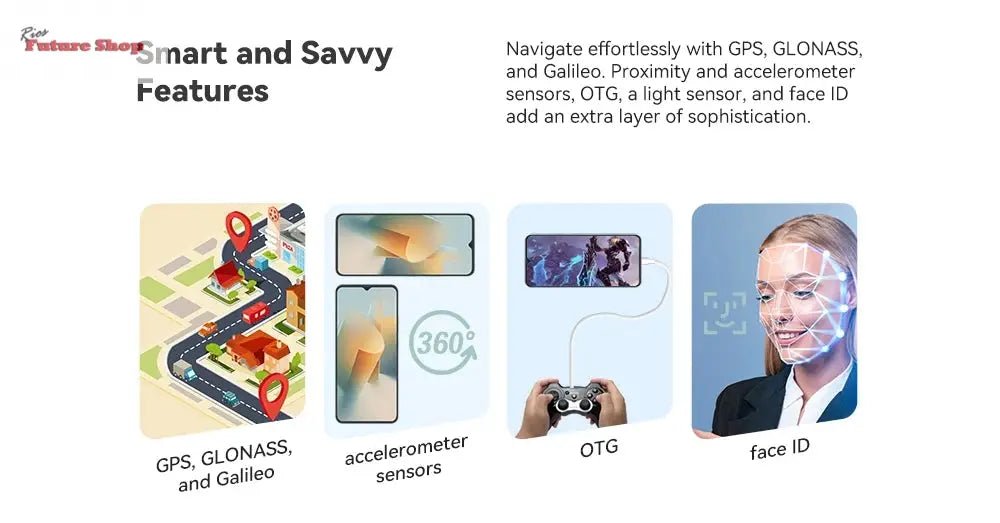 Rios
Future Shop

Smart and Savvy Features

Navigate effortlessly with GPS, GLONASS, and Galileo. Proximity and accelerometer sensors, OTG, a light sensor, and face ID add an extra layer of sophistication.

360°

GPS, GLONASS, and Galileo

accelerometer sensors

OTG

face ID